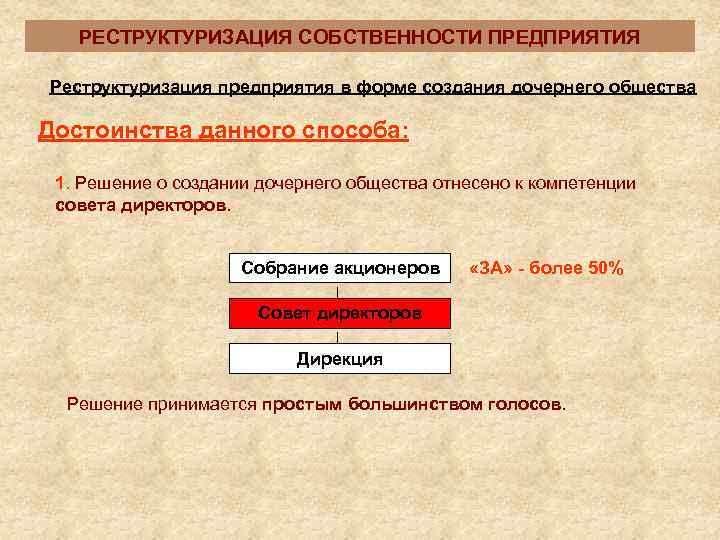 РЕСТРУКТУРИЗАЦИЯ СОБСТВЕННОСТИ ПРЕДПРИЯТИЯ

Реструктуризация предприятия в форме создания дочернего общества

Достоинства данного способа:

1. Решение о создании дочернего общества отнесено к компетенции совета директоров.

Собрание акционеров

«ЗА» - более 50%

Совет директоров

Дирекция

Решение принимается простым большинством голосов.